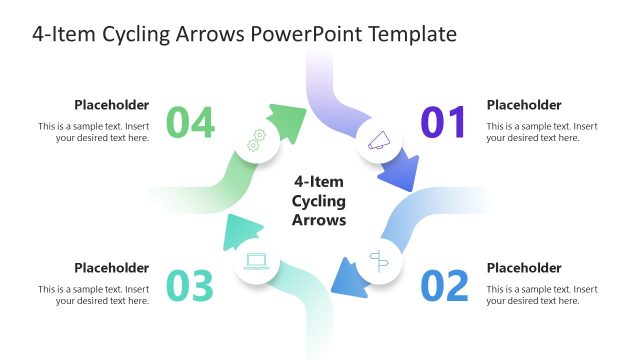 4-Item Cycling Arrows PowerPoint Template

Placeholder
This is a sample text. Insert your desired text here.

04

01

Placeholder
This is a sample text. Insert your desired text here.

4-Item Cycling Arrows

Placeholder
This is a sample text. Insert your desired text here.

03

02

Placeholder
This is a sample text. Insert your desired text here.